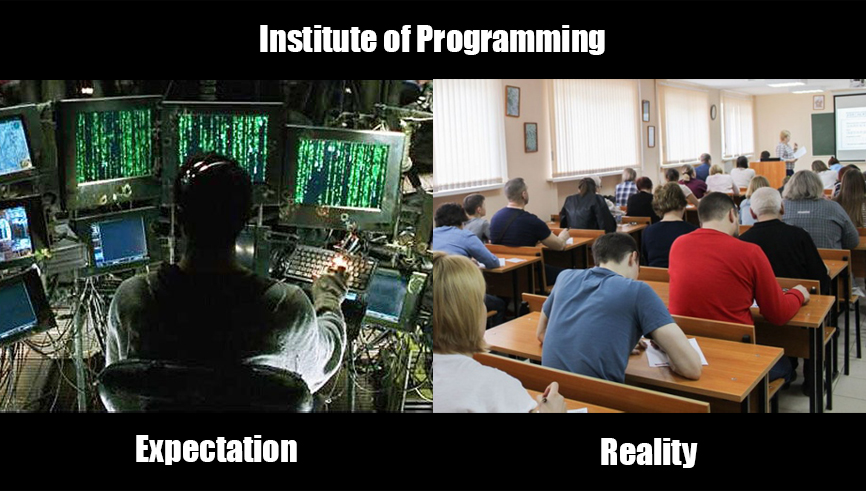 Institute of Programming

Expectation

Reality